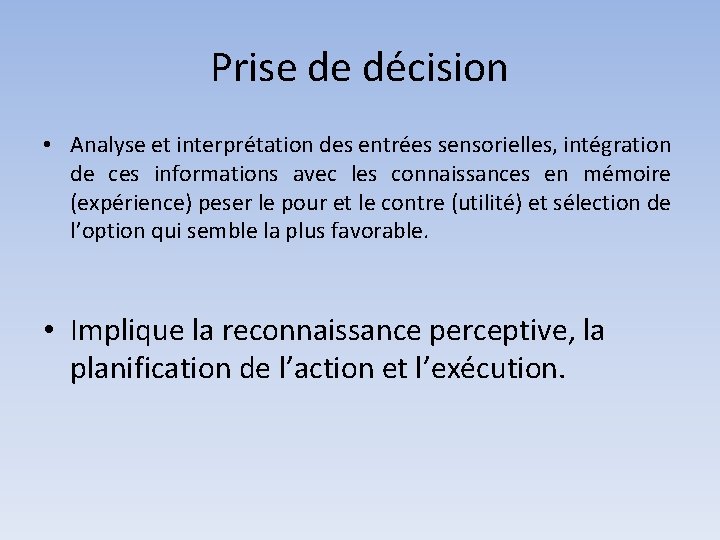 Prise de décision

• Analyse et interprétation des entrées sensorielles, intégration de ces informations avec les connaissances en mémoire (expérience) peser le pour et le contre (utilité) et sélection de l'option qui semble la plus favorable.

• Implique la reconnaissance perceptive, la planification de l'action et l'exécution.